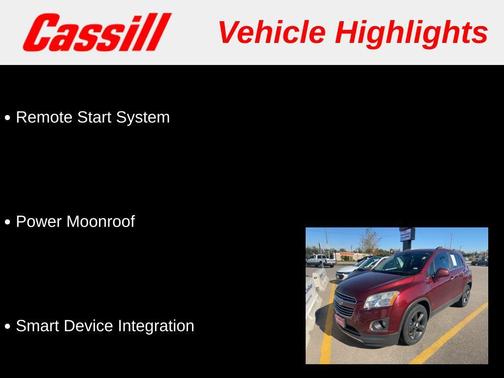 Cassill

Vehicle Highlights

• Remote Start System

• Power Moonroof

• Smart Device Integration